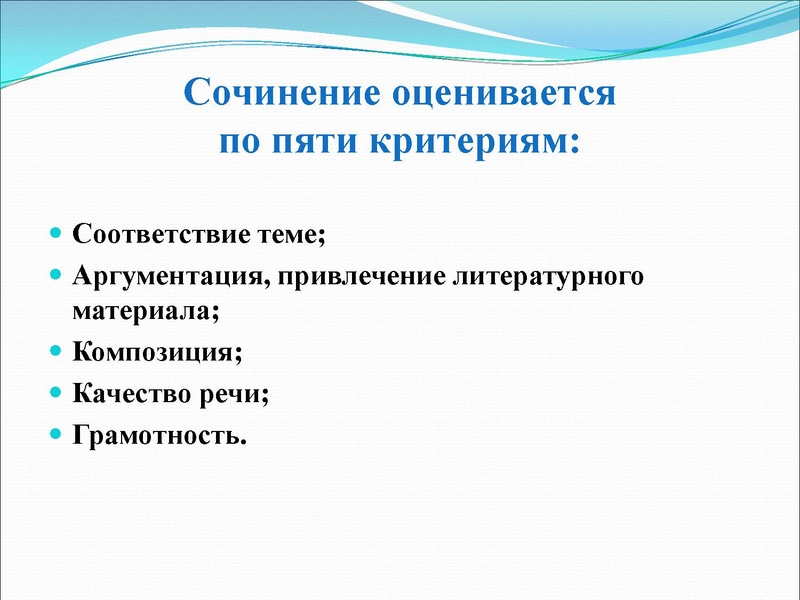 Сочинение оценивается по пяти критериям:

- Соответствие теме;
- Аргументация, привлечение литературного материала;
- Композиция;
- Качество речи;
- Грамотность.